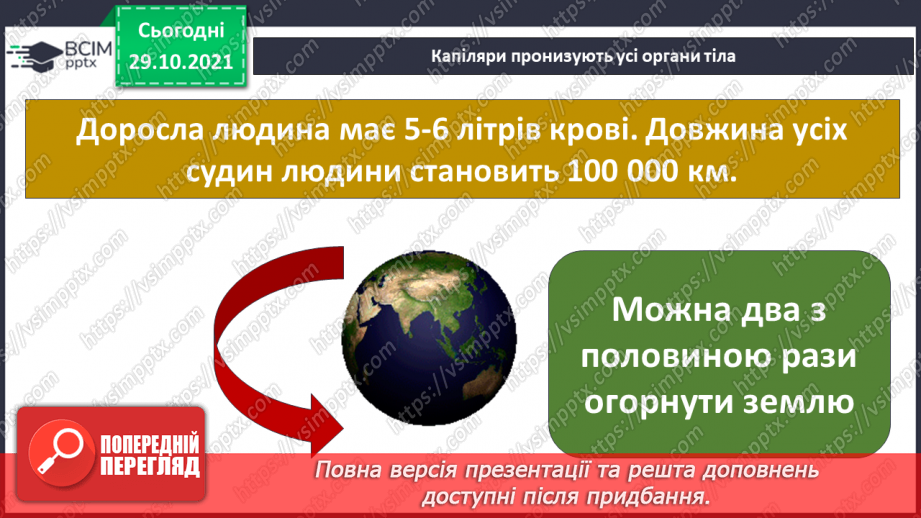 ВСІМ pptx

Сьогодні 29.10.2021

Капіляри пронизують усі органи тіла

Доросла людина має 5-6 літрів крові. Довжина усіх судин людини становить 100 000 км.

Можна два з половиною рази огорнути землю

ПОПЕРЕДНІЙ ПЕРЕГЛЯД

Повна версія презентації та решта доповнень доступні після придбання.

https://vsimpptx.com